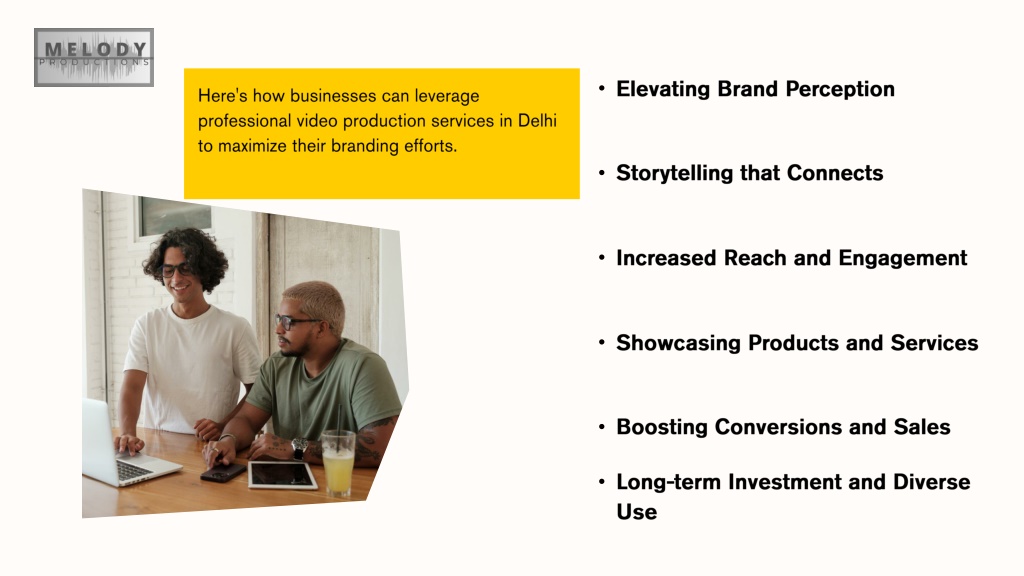 MELODY
PRODUCTIONS

Here's how businesses can leverage professional video production services in Delhi to maximize their branding efforts.

• Elevating Brand Perception

• Storytelling that Connects

• Increased Reach and Engagement

• Showcasing Products and Services

• Boosting Conversions and Sales

• Long-term Investment and Diverse Use